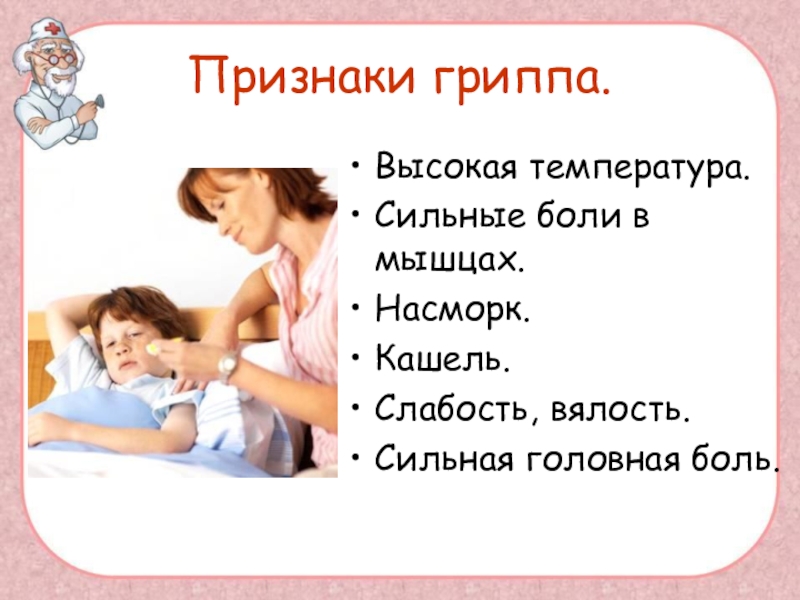 Признаки гриппа.

• Высокая температура.
• Сильные боли в мышцах.
• Насморк.
• Кашель.
• Слабость, вялость.
• Сильная головная боль.